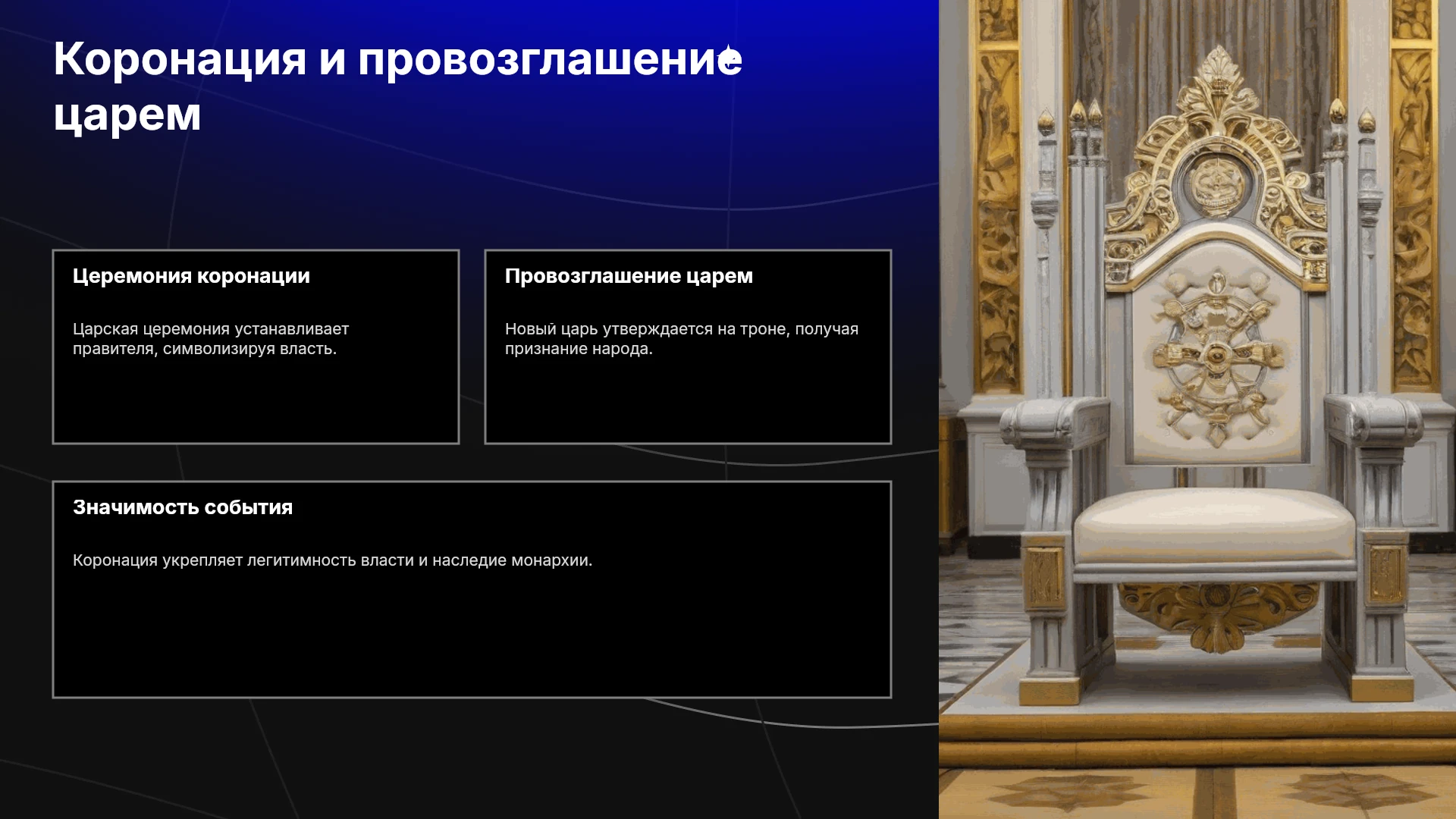 Коронация и провозглашение царем

Церемония коронации

Царская церемония устанавливает правителя, символизируя власть.

Провозглашение царем

Новый царь утверждается на троне, получая признание народа.

Значимость события

Коронация укрепляет легитимность власти и наследие монархии.